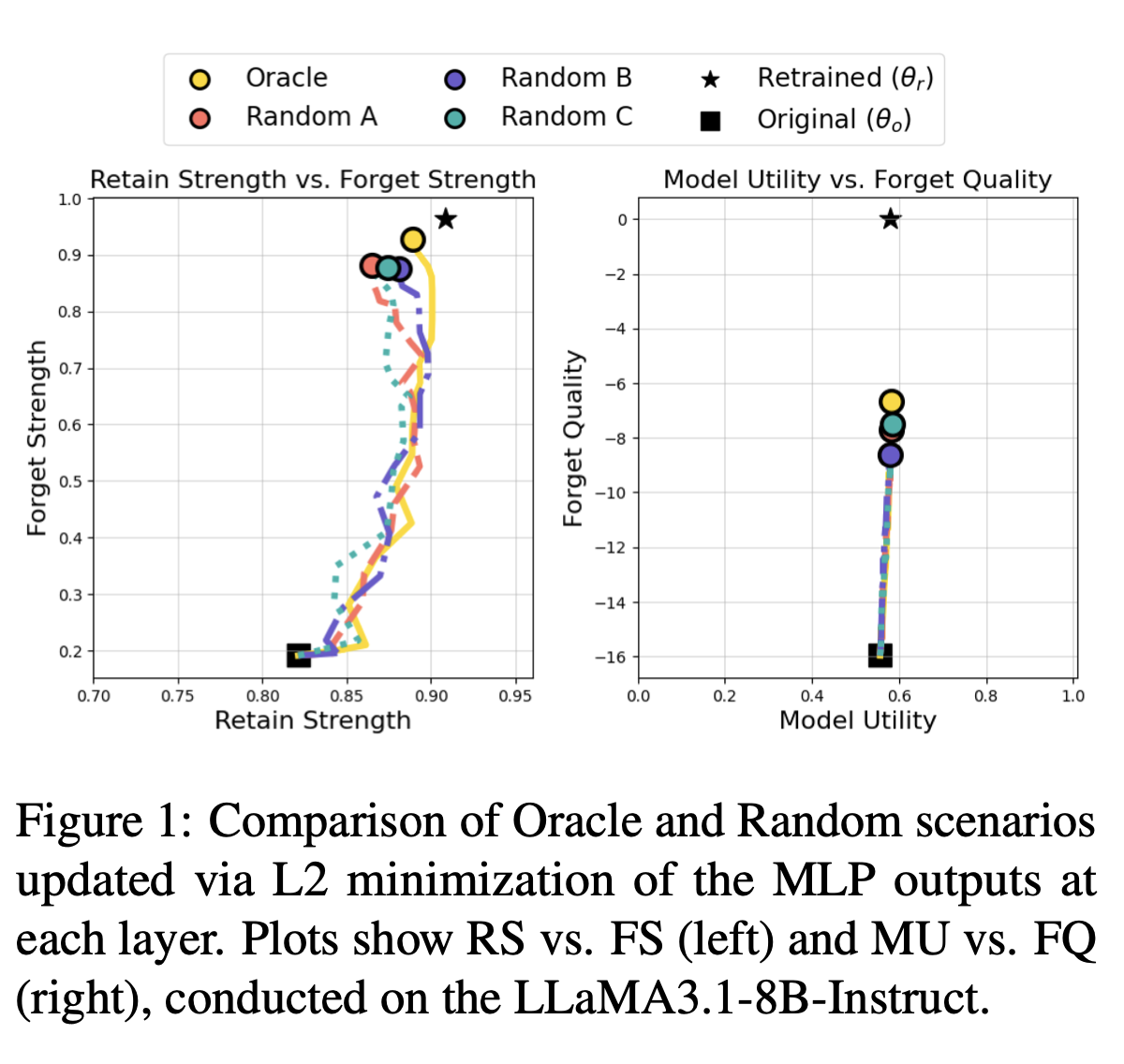 Oracle
Random A
Random B
Random C
Retrained ($\theta_r$)
Original ($\theta_o$)

Retain Strength vs. Forget Strength

Forget Strength

1.0
0.9
0.8
0.7
0.6
0.5
0.4
0.3
0.2

0.70 0.75 0.80 0.85 0.90 0.95

Retain Strength

Model Utility vs. Forget Quality

Forget Quality

0
−2
−4
−6
−8
−10
−12
−14
−16

0.0 0.2 0.4 0.6 0.8 1.0

Model Utility

Figure 1: Comparison of Oracle and Random scenarios updated via L2 minimization of the MLP outputs at each layer. Plots show RS vs. FS (left) and MU vs. FQ (right), conducted on the LLaMA3.1-8B-Instruct.